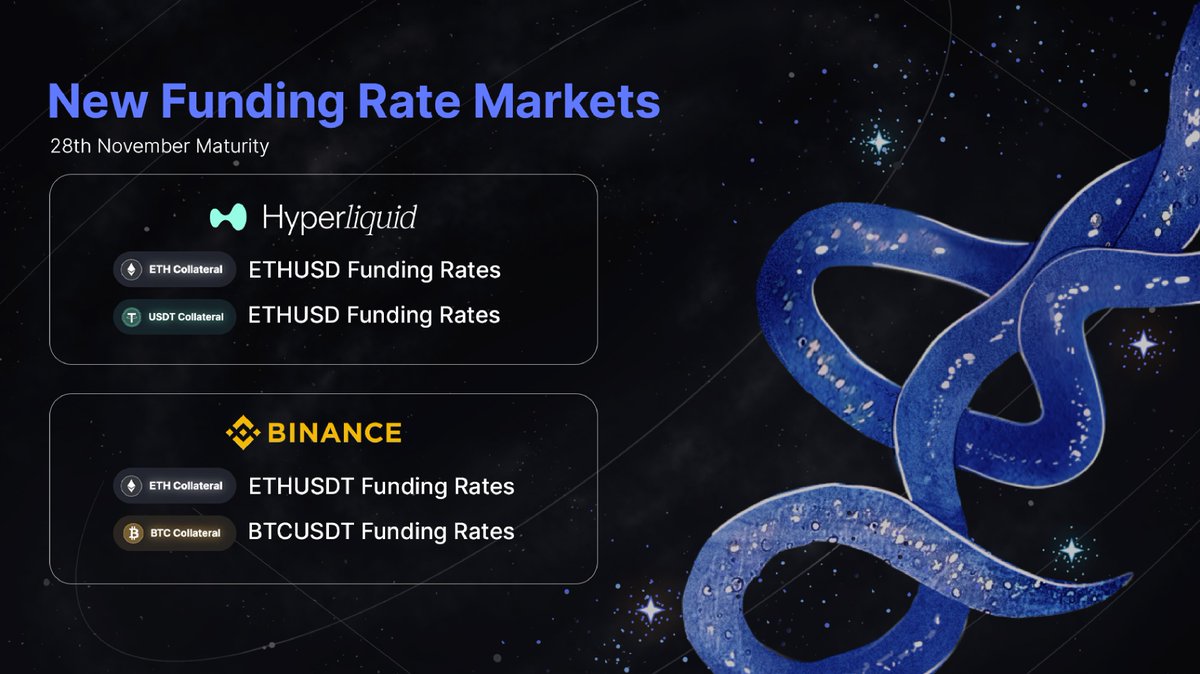 New Funding Rate Markets

28th November Maturity

Hyperliquid

ETH Collateral ETHUSD Funding Rates

USDT Collateral ETHUSD Funding Rates

BINANCE

ETH Collateral ETHUSDT Funding Rates

BTC Collateral BTCUSDT Funding Rates